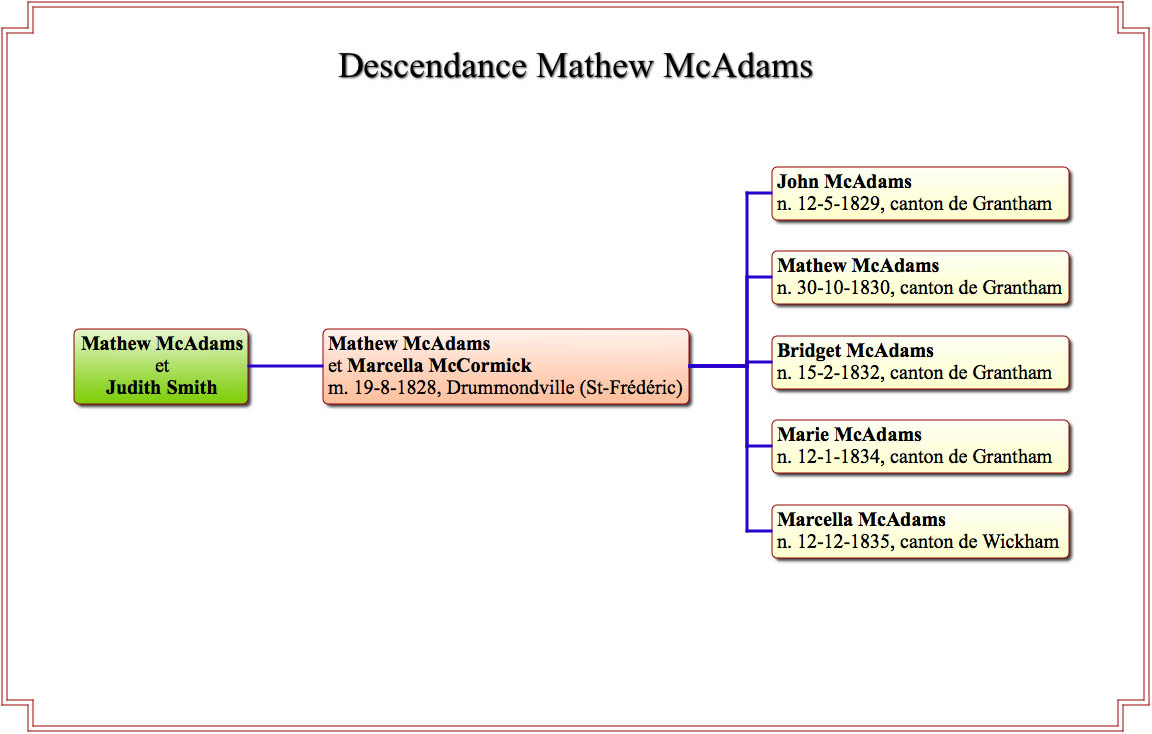 Descendance Mathew McAdams

Mathew McAdams
et
Judith Smith

Mathew McAdams
et Marcella McCormick
m. 19-8-1828, Drummondville (St-Frédéric)

John McAdams
n. 12-5-1829, canton de Grantham

Mathew McAdams
n. 30-10-1830, canton de Grantham

Bridget McAdams
n. 15-2-1832, canton de Grantham

Marie McAdams
n. 12-1-1834, canton de Grantham

Marcella McAdams
n. 12-12-1835, canton de Wickham